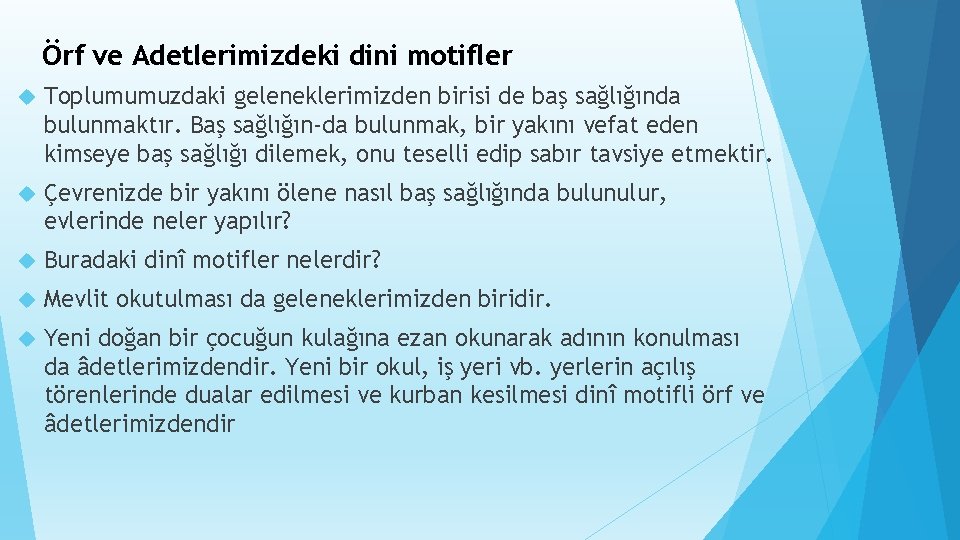 Örf ve Adetlerimizdeki dini motifler

Toplumumuzdaki geleneklerimizden birisi de baş sağlığında bulunmaktır. Baş sağlığın-da bulunmak, bir yakını vefat eden kimseye baş sağlığı dilemek, onu teselli edip sabır tavsiye etmektir.

Çevrenizde bir yakını ölene nasıl baş sağlığında bulunulur, evlerinde neler yapılır?

Buradaki dinî motifler nelerdir?

Mevlit okutulması da geleneklerimizden biridir.

Yeni doğan bir çocuğun kulağına ezan okunarak adının konulması da âdetlerimizdendir. Yeni bir okul, iş yeri vb. yerlerin açılış törenlerinde dualar edilmesi ve kurban kesilmesi dinî motifli örf ve âdetlerimizdendir